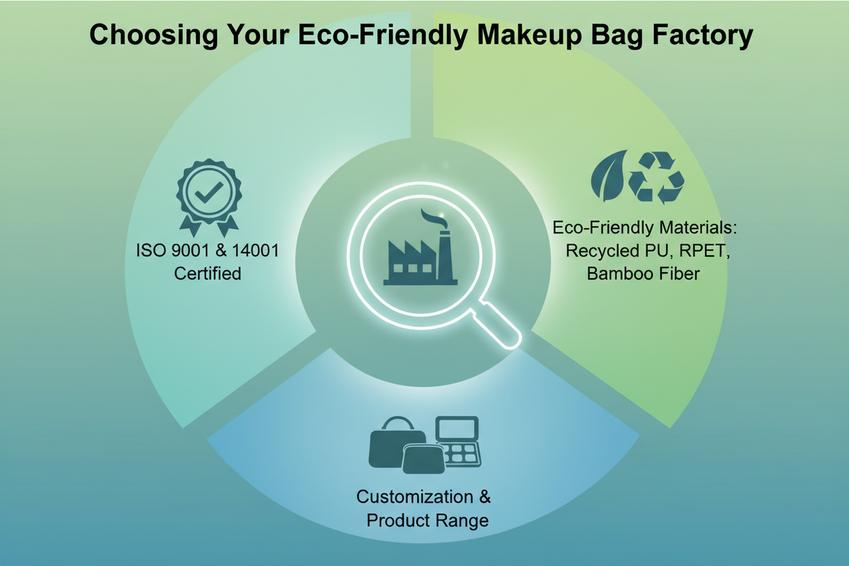 Choosing Your Eco-Friendly Makeup Bag Factory

ISO 9001 & 14001 Certified

Eco-Friendly Materials: Recycled PU, RPET, Bamboo Fiber

Customization & Product Range